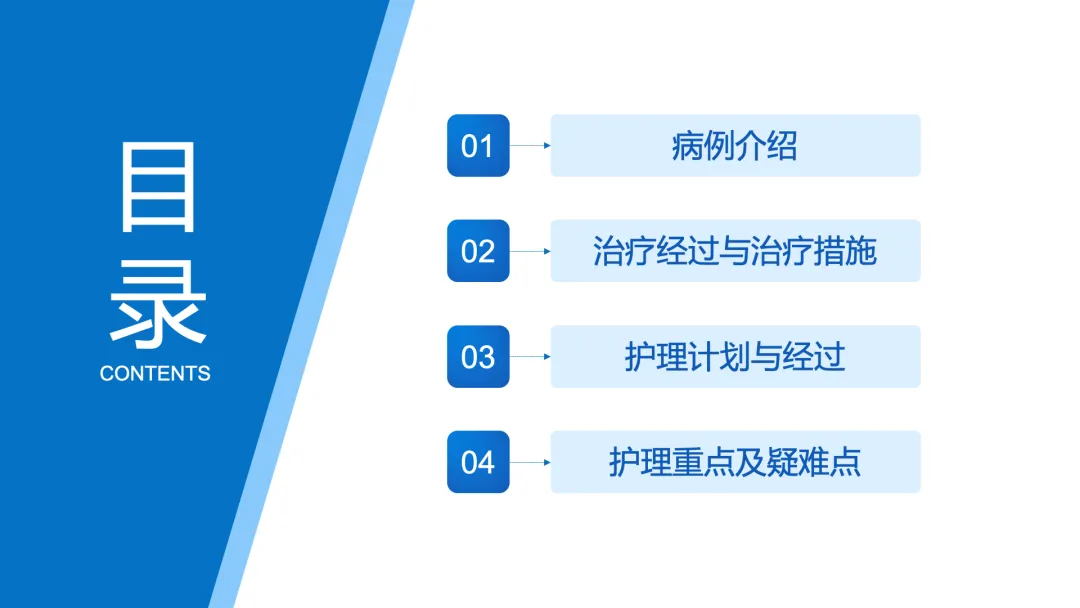 目录
CONTENTS

01 病例介绍

02 治疗经过与治疗措施

03 护理计划与经过

04 护理重点及疑难点